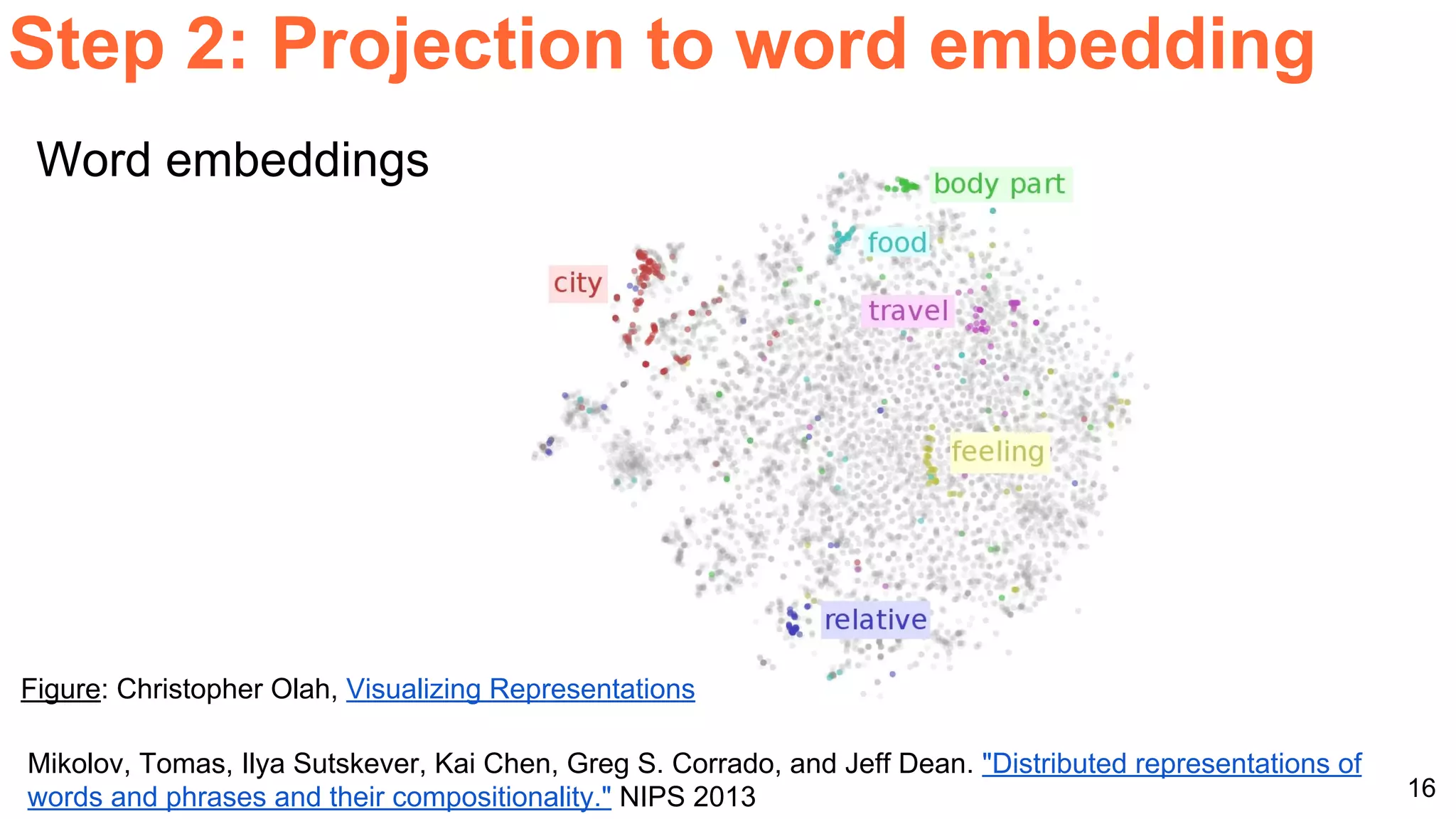 Step 2: Projection to word embedding

Word embeddings

body part

food

city

travel

feeling

relative

Figure: Christopher Olah, Visualizing Representations

Mikolov, Tomas, Ilya Sutskever, Kai Chen, Greg S. Corrado, and Jeff Dean. "Distributed representations of words and phrases and their compositionality." NIPS 2013

16